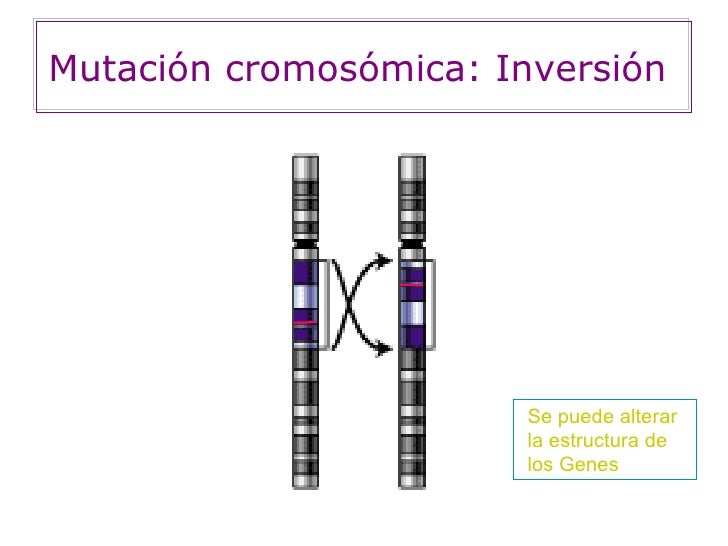 Mutación cromosómica: Inversión

Se puede alterar la estructura de los Genes